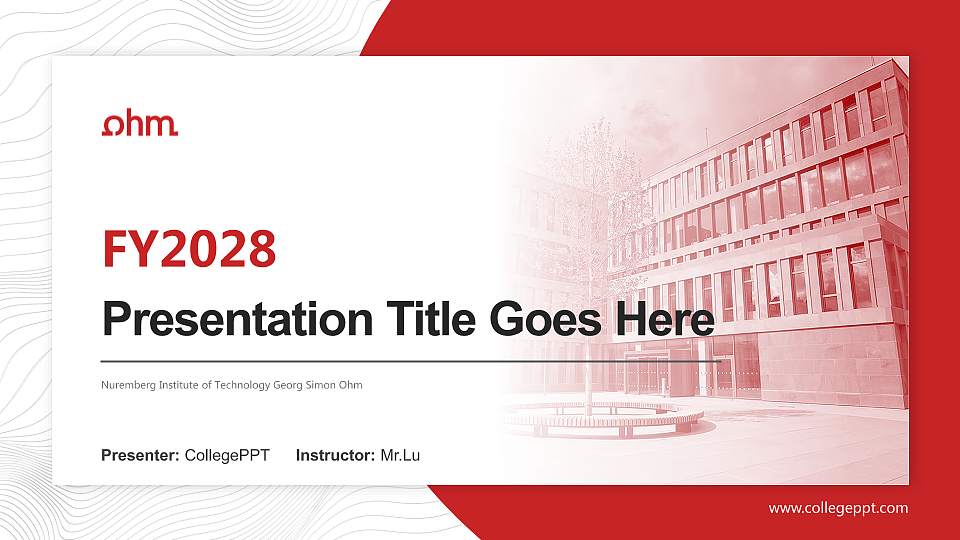 ohm

FY2028

Presentation Title Goes Here

Nuremberg Institute of Technology Georg Simon Ohm

Presenter: CollegePPT Instructor: Mr.Lu

www.collegeppt.com